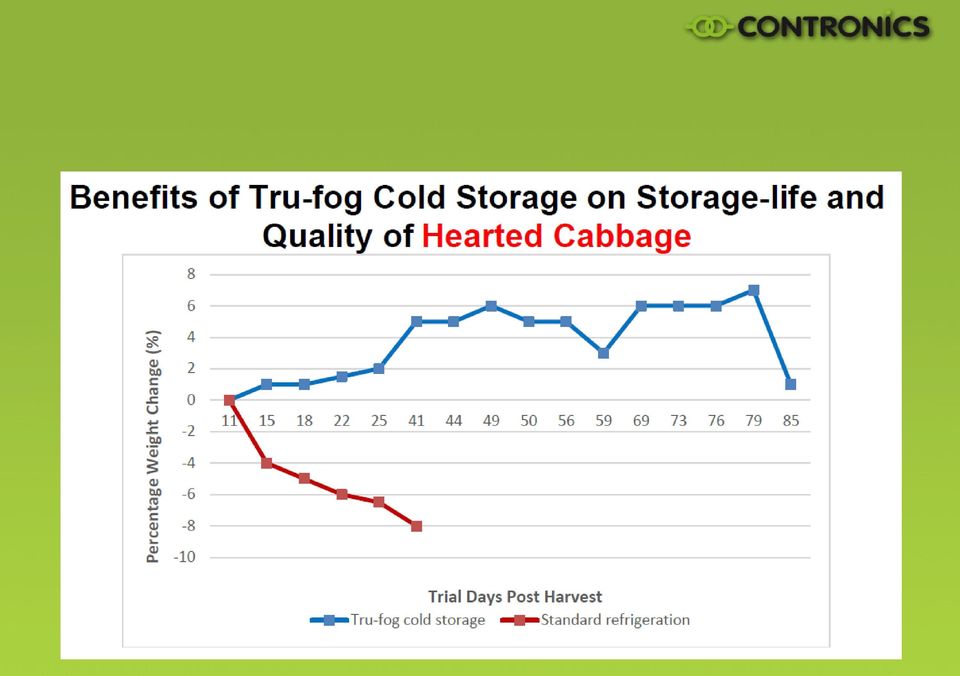 CONTRONICS

Benefits of Tru-fog Cold Storage on Storage-life and Quality of Hearted Cabbage

Percentage Weight Change (%)

8
6
4
2
0
-2
-4
-6
-8
-10

11 15 18 22 25 41 44 49 50 56 59 69 73 76 79 85

Trial Days Post Harvest

Tru-fog cold storage
Standard refrigeration